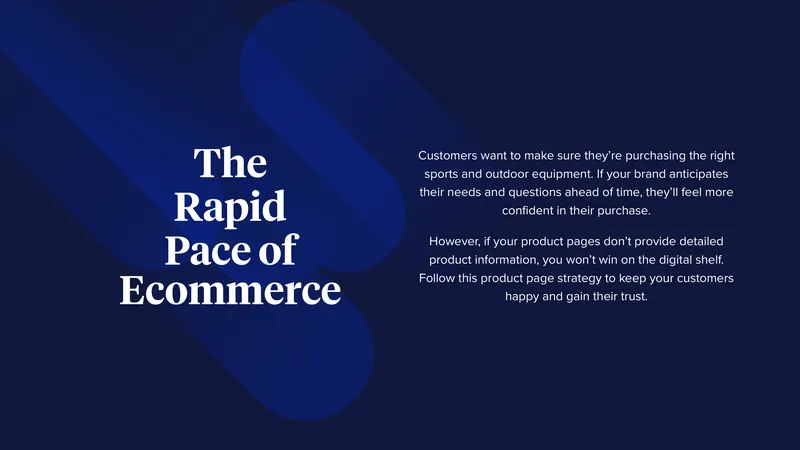 The Rapid Pace of Ecommerce

Customers want to make sure they're purchasing the right sports and outdoor equipment. If your brand anticipates their needs and questions ahead of time, they'll feel more confident in their purchase.

However, if your product pages don't provide detailed product information, you won't win on the digital shelf. Follow this product page strategy to keep your customers happy and gain their trust.